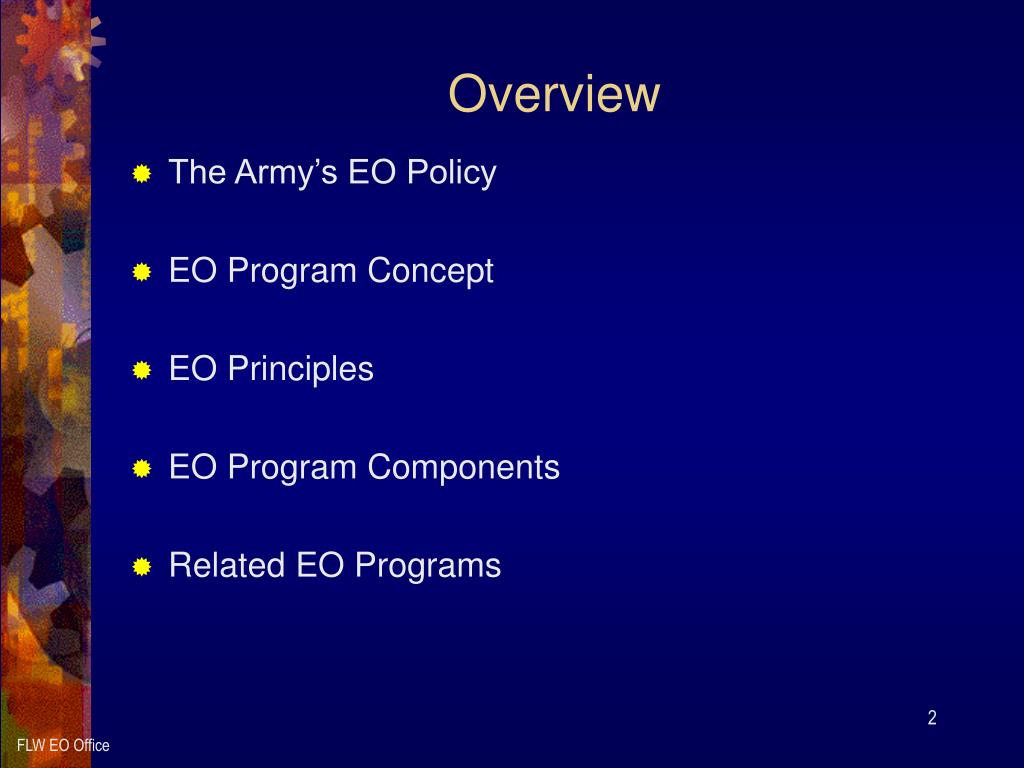 Overview

The Army’s EO Policy

EO Program Concept

EO Principles

EO Program Components

Related EO Programs

2

FLW EO Office